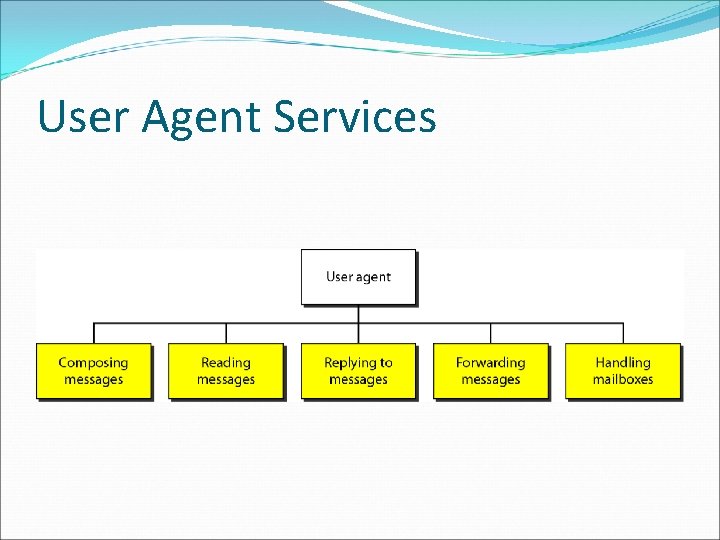 User Agent Services

User agent

Composing messages

Reading messages

Replying to messages

Forwarding messages

Handling mailboxes